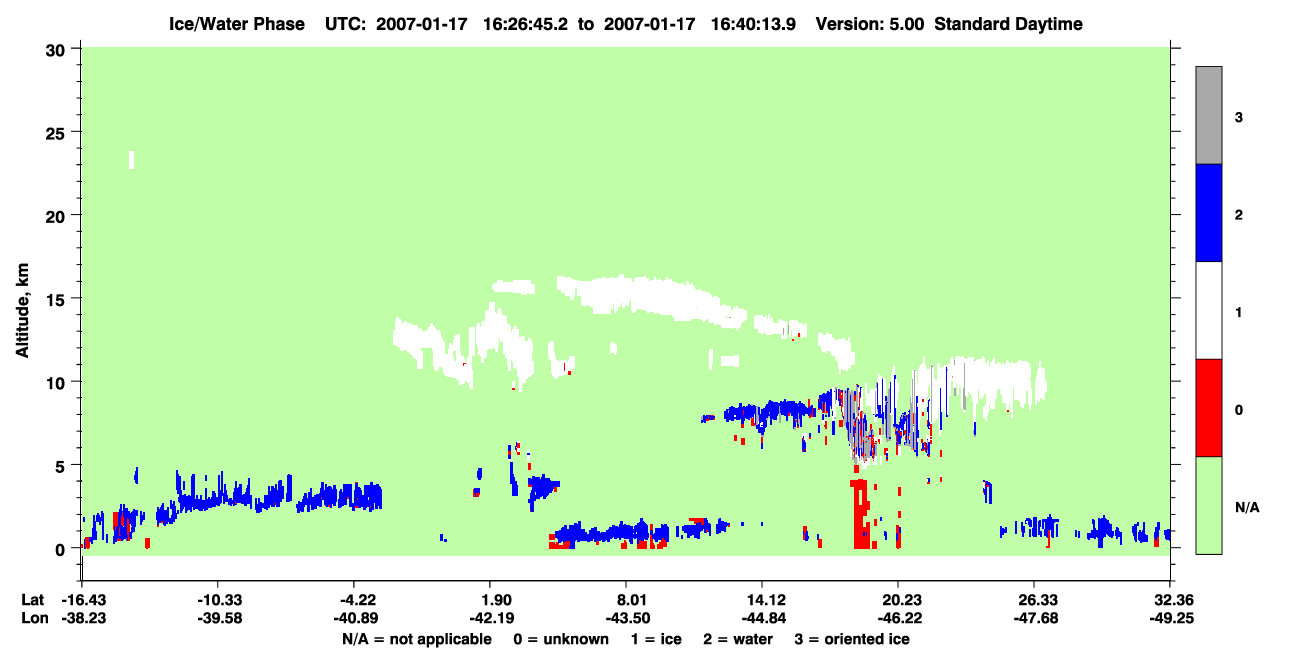 Ice/Water Phase UTC: 2007-01-17 16:26:45.2 to 2007-01-17 16:40:13.9 Version: 5.00 Standard Daytime

Altitude, km

30
25
20
15
10
5
0

3
2
1
0
N/A

| Lat | -16.43 | -10.33 | -4.22 | 1.90 | 8.01 | 14.12 | 20.23 | 26.33 | 32.36 |
|---|---|---|---|---|---|---|---|---|---|
| Lon | -38.23 | -39.58 | -40.89 | -42.19 | -43.50 | -44.84 | -46.22 | -47.68 | -49.25 |

N/A = not applicable 0 = unknown 1 = ice 2 = water 3 = oriented ice